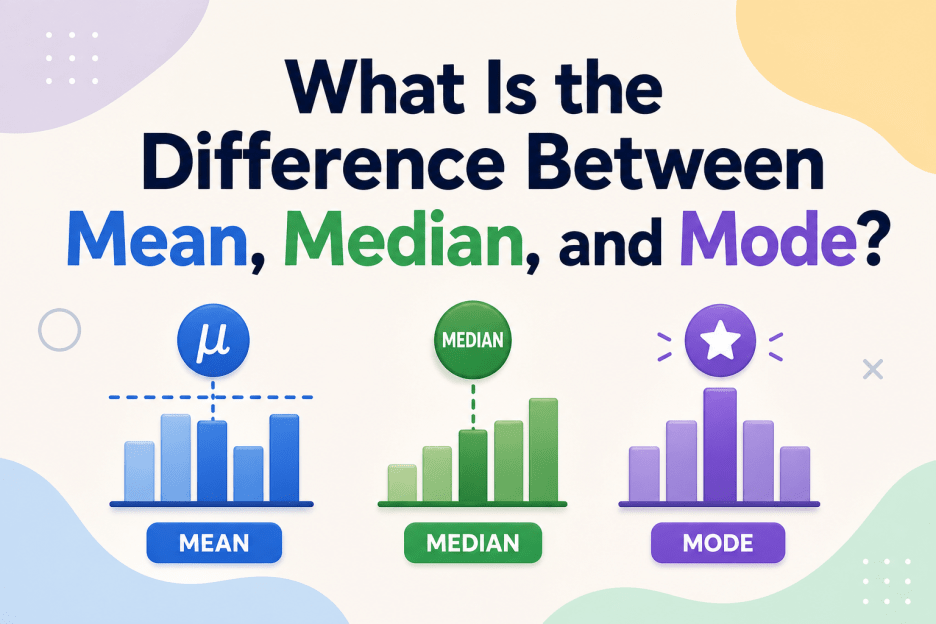 What Is the Difference Between Mean, Median, and Mode?

$\mu$

MEDIAN

MEAN

MEDIAN

MODE